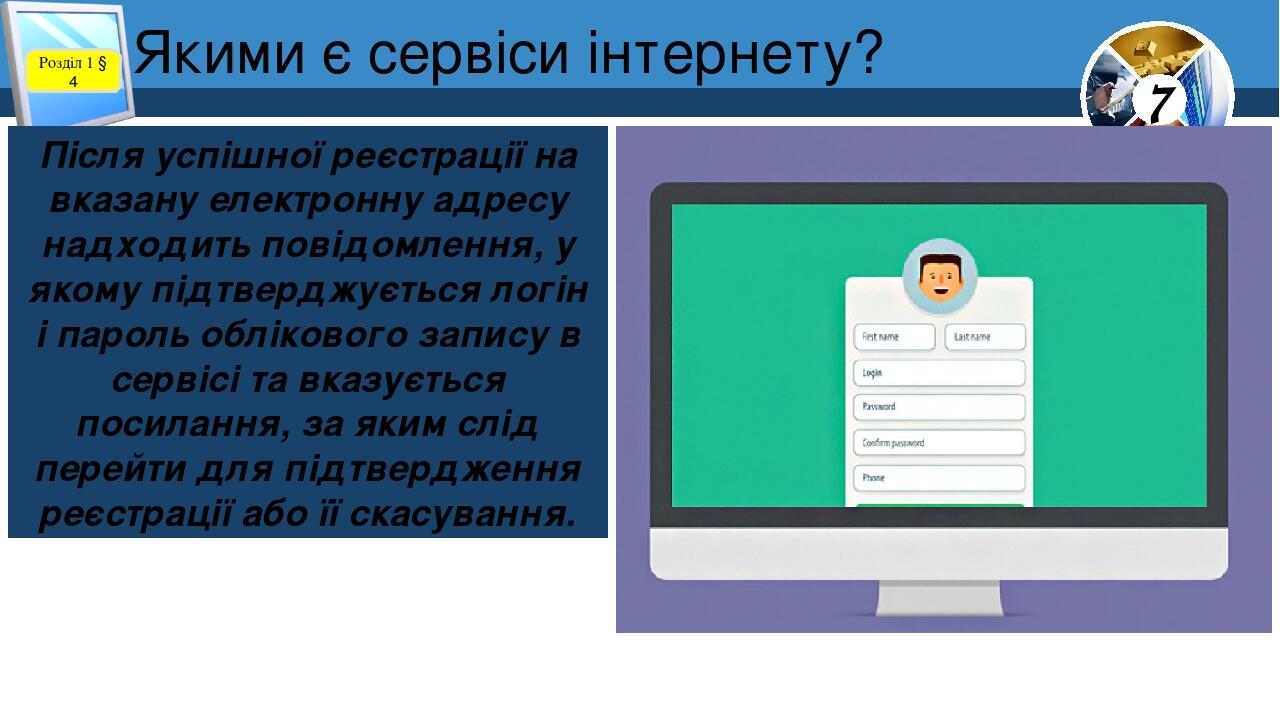 Розділ 1 § 4

Якими є сервіси інтернету?

7

Після успішної реєстрації на вказану електронну адресу надходить повідомлення, у якому підтверджується логін і пароль облікового запису в сервісі та вказується посилання, за яким слід перейти для підтвердження реєстрації або її скасування.

First name
Last name
Login
Password
Confirm password
Phone